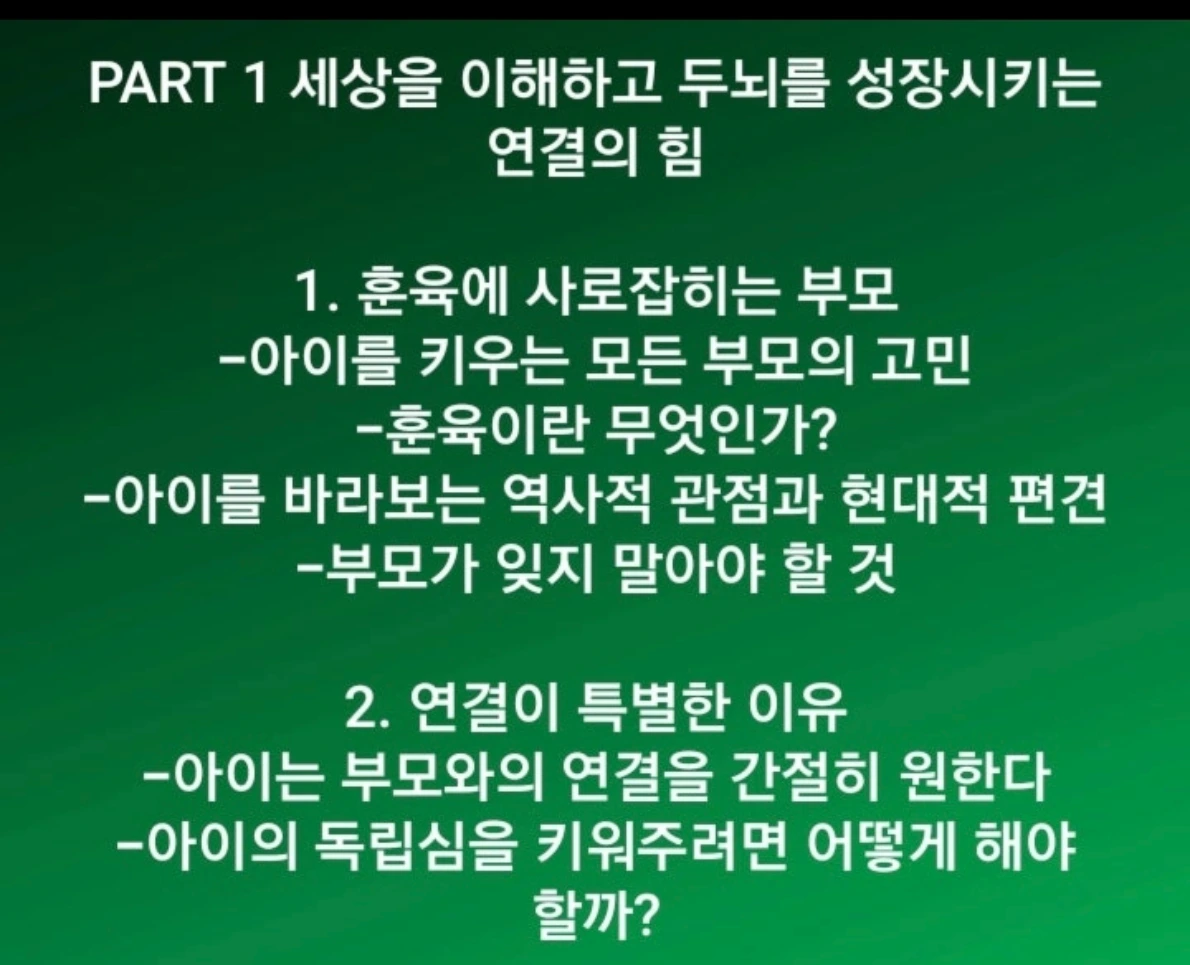 PART 1 세상을 이해하고 두뇌를 성장시키는 연결의 힘

1. 훈육에 사로잡히는 부모
-아이를 키우는 모든 부모의 고민
-훈육이란 무엇인가?
-아이를 바라보는 역사적 관점과 현대적 편견
-부모가 잊지 말아야 할 것

2. 연결이 특별한 이유
-아이는 부모와의 연결을 간절히 원한다
-아이의 독립심을 키워주려면 어떻게 해야 할까?